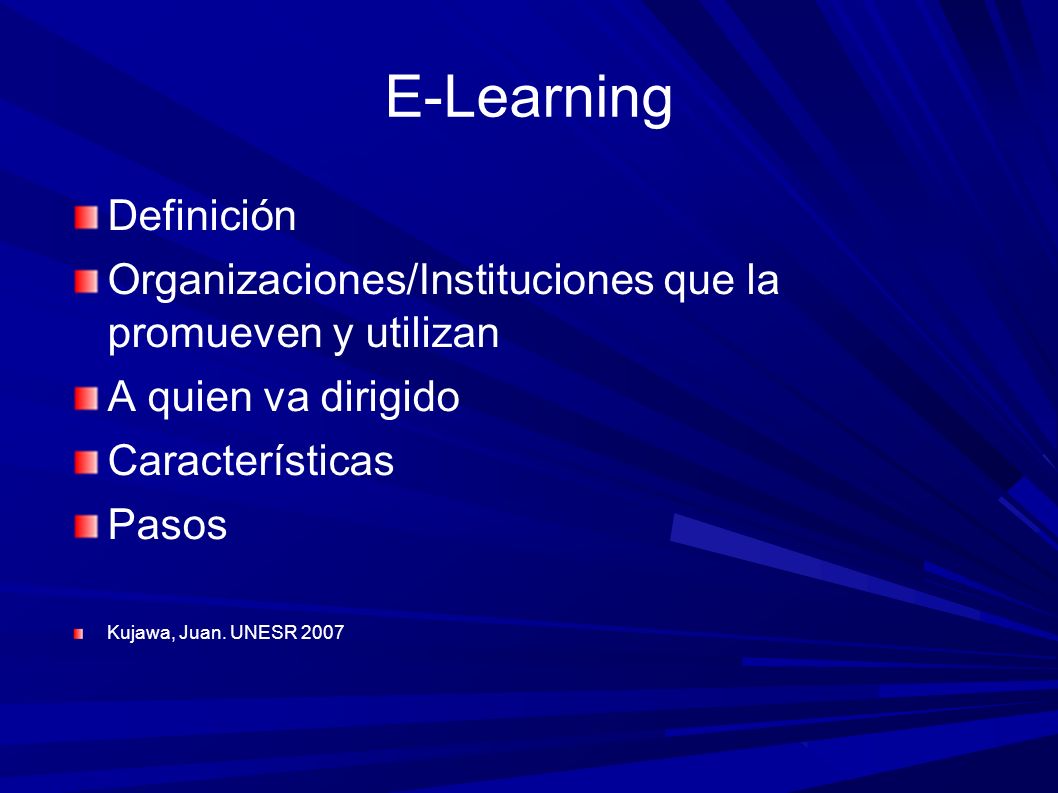 E-Learning

Definición

Organizaciones/Instituciones que la promueven y utilizan

A quien va dirigido

Características

Pasos

Kujawa, Juan. UNESR 2007